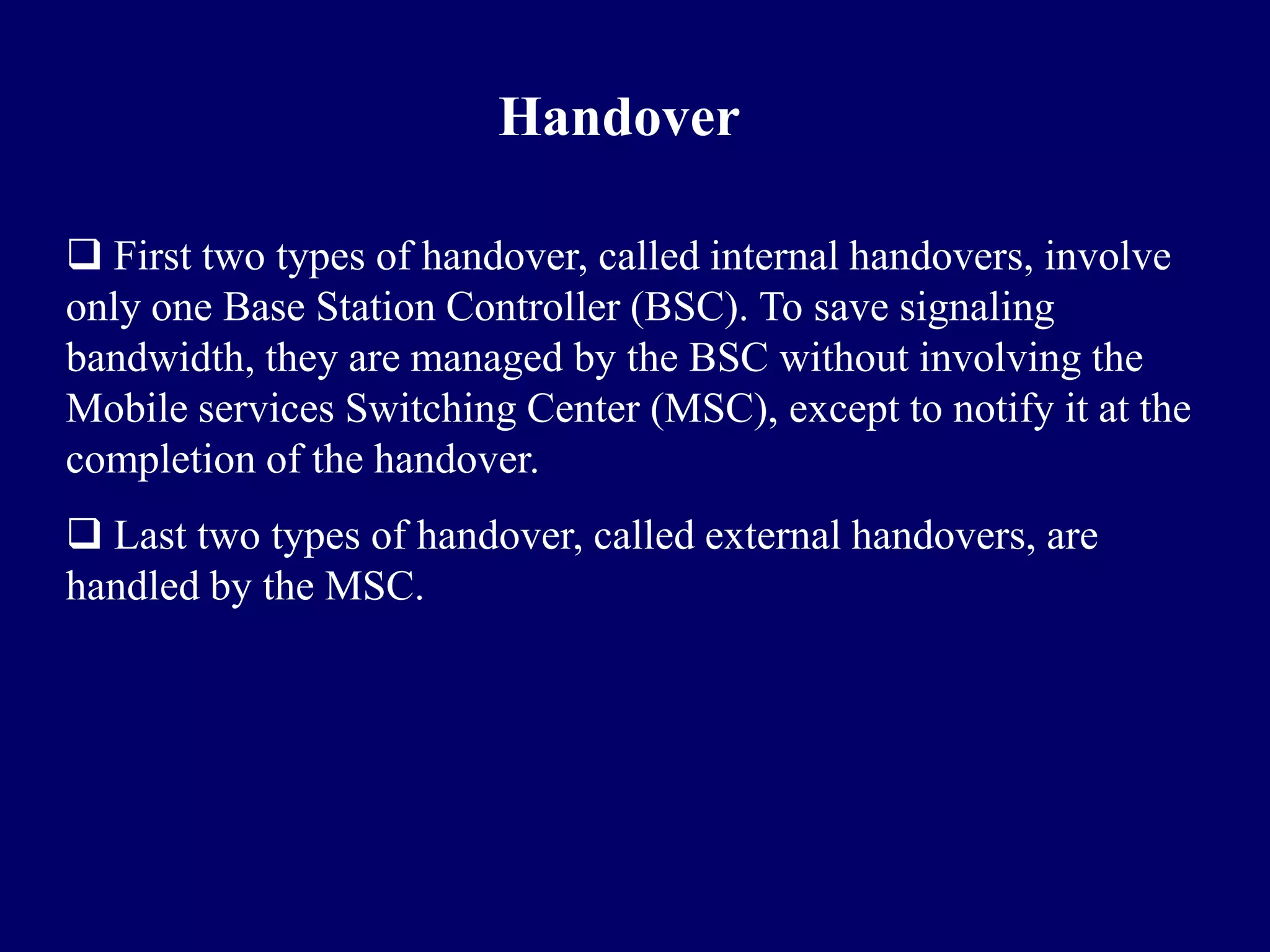 Handover

❑ First two types of handover, called internal handovers, involve only one Base Station Controller (BSC). To save signaling bandwidth, they are managed by the BSC without involving the Mobile services Switching Center (MSC), except to notify it at the completion of the handover.

❑ Last two types of handover, called external handovers, are handled by the MSC.